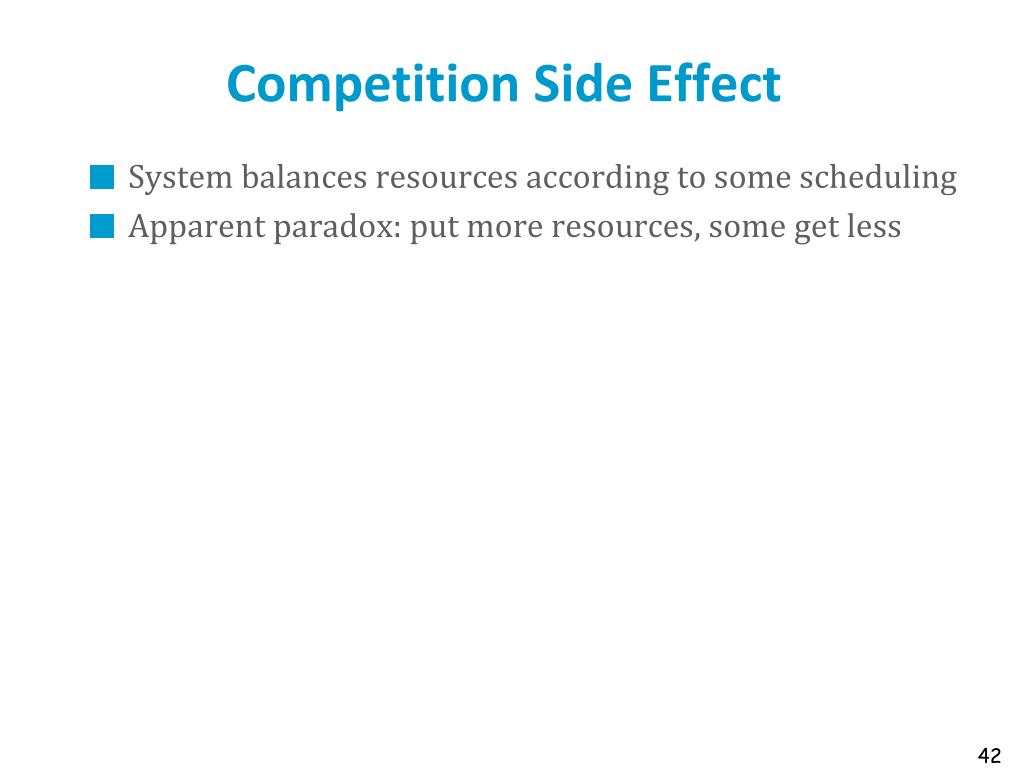 Competition Side Effect

System balances resources according to some scheduling

Apparent paradox: put more resources, some get less

42